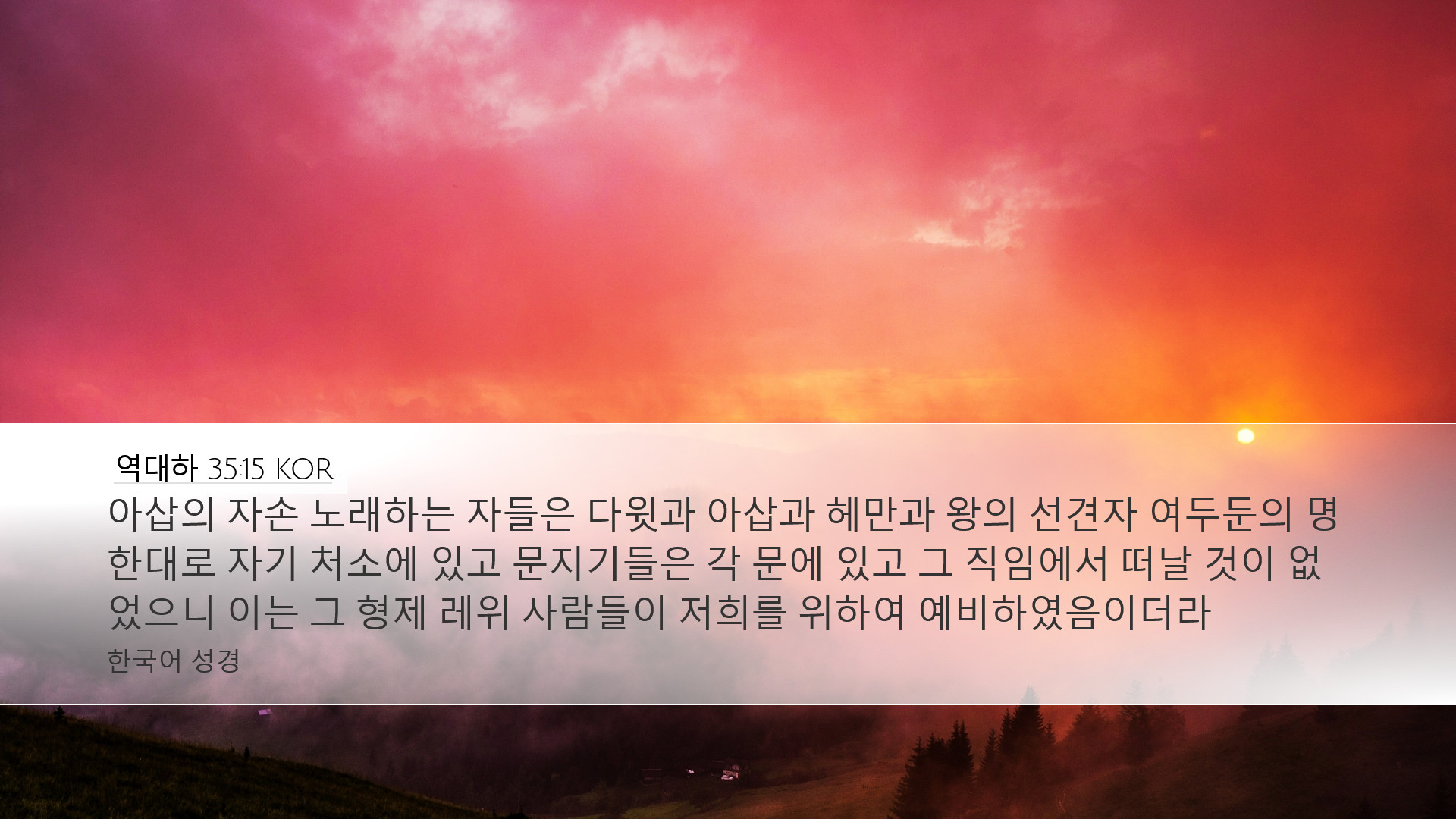 역대하 35:15 KOR

아삽의 자손 노래하는 자들은 다윗과 아삽과 헤만과 왕의 선견자 여두둔의 명한대로 자기 처소에 있고 문지기들은 각 문에 있고 그 직임에서 떠날 것이 없었으니 이는 그 형제 레위 사람들이 저희를 위하여 예비하였음이더라

한국어 성경